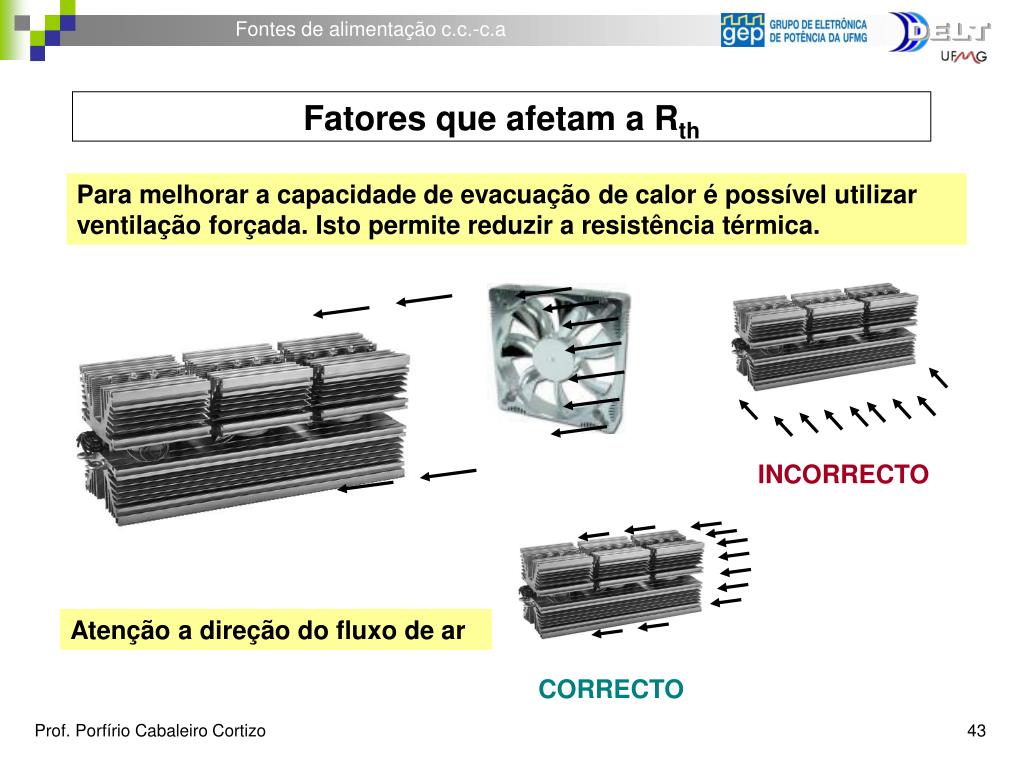 Fontes de alimentação c.c.-c.a

gep GRUPO DE ELETRÔNICA DE POTÊNCIA DA UFMG

DELT UFMG

Fatores que afetam a $R_{th}$

Para melhorar a capacidade de evacuação de calor é possível utilizar ventilação forçada. Isto permite reduzir a resistência térmica.

INCORRECTO

Atenção a direção do fluxo de ar

CORRECTO

Prof. Porfírio Cabaleiro Cortizo

43